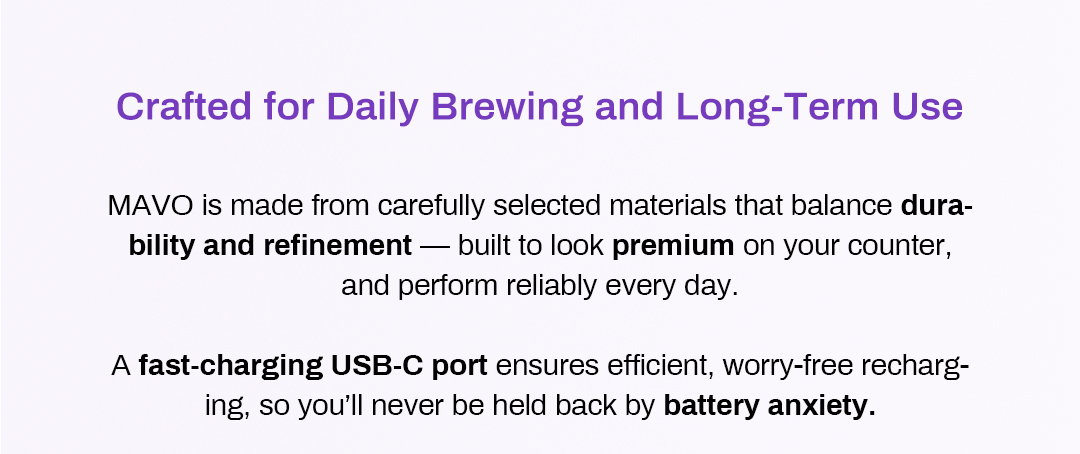 Crafted for Daily Brewing and Long-Term Use

MAVO is made from carefully selected materials that balance durability and refinement — built to look premium on your counter, and perform reliably every day.

A fast-charging USB-C port ensures efficient, worry-free recharging, so you'll never be held back by battery anxiety.